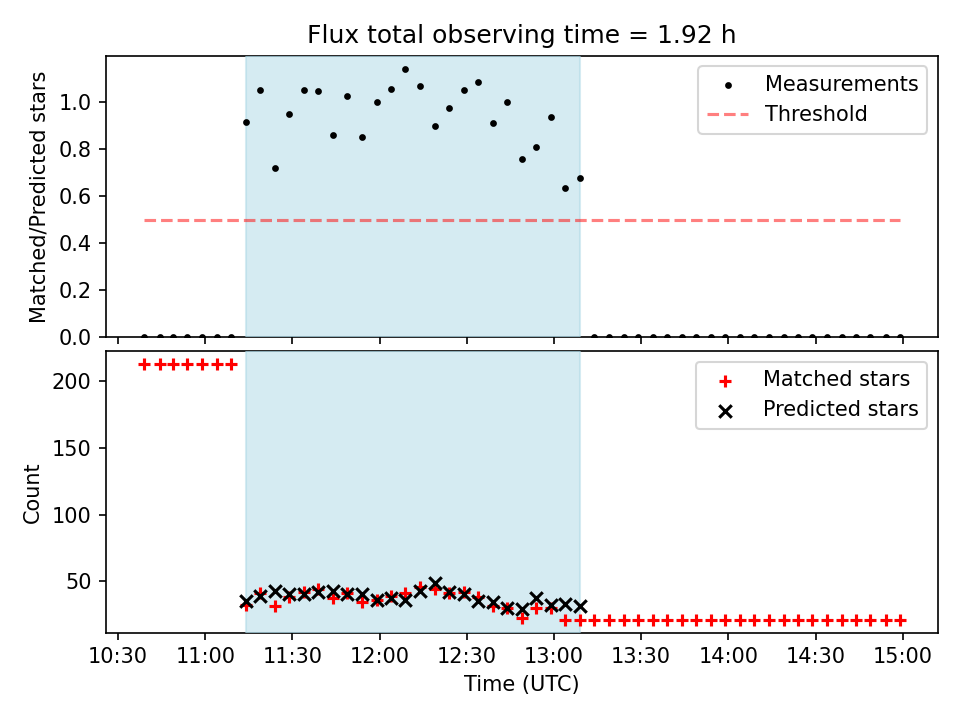 Flux total observing time = 1.92 h

Matched/Predicted stars

1.0
0.8
0.6
0.4
0.2
0.0

Measurements
Threshold

Count

200
150
100
50

Matched stars
Predicted stars

10:30 11:00 11:30 12:00 12:30 13:00 13:30 14:00 14:30 15:00

Time (UTC)